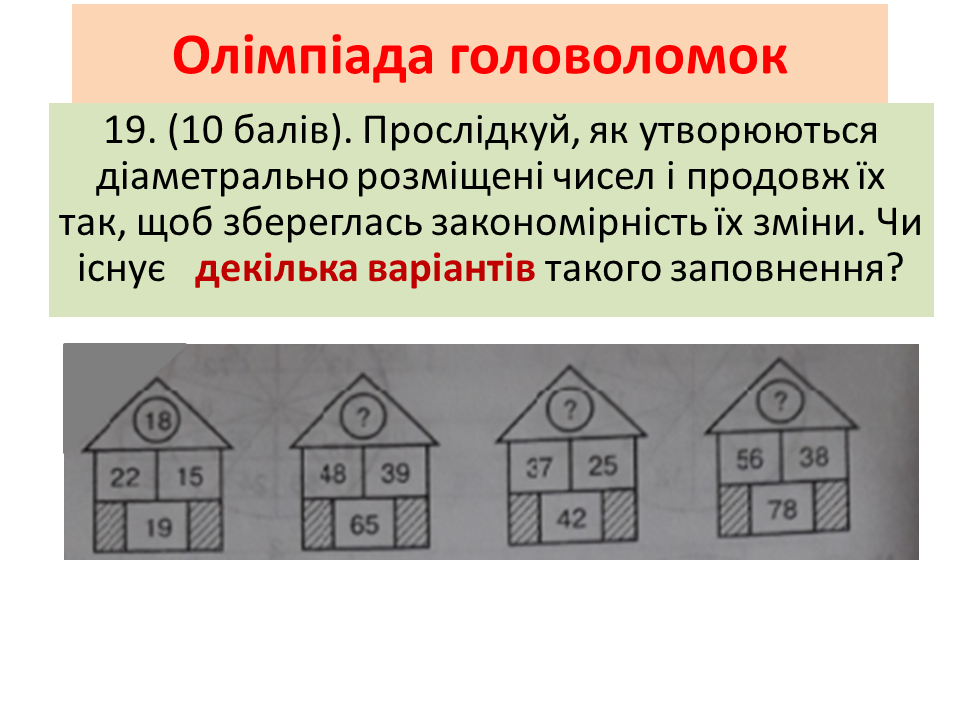 Олімпіада головоломок

19. (10 балів). Прослідкуй, як утворюються діаметрально розміщені чисел і продовж їх так, щоб збереглась закономірність їх зміни. Чи існує декілька варіантів такого заповнення?

18
22 15
19

?
48 39
65

?
37 25
42

?
56 38
78